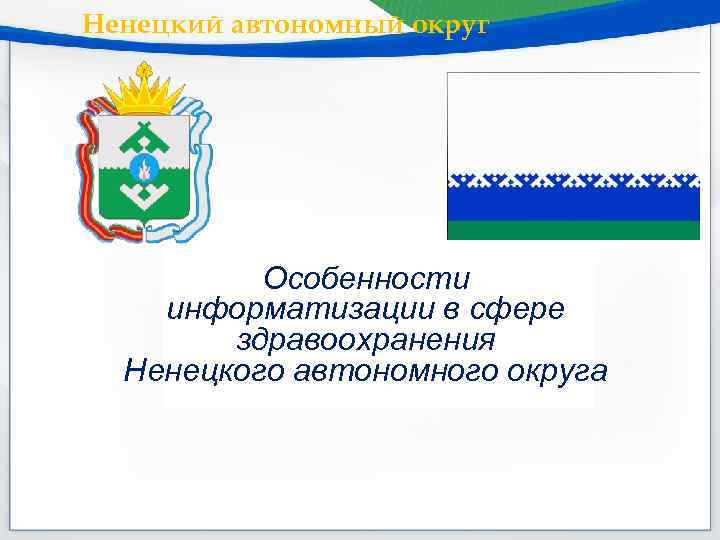 Ненецкий автономный округ

Особенности информатизации в сфере здравоохранения Ненецкого автономного округа